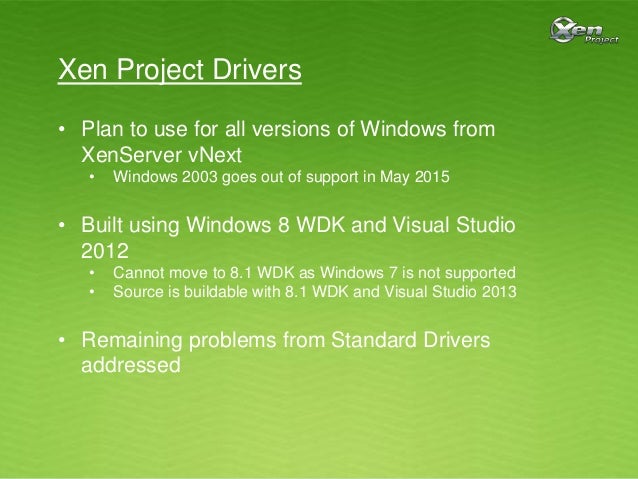 Xen Project

Xen Project Drivers

• Plan to use for all versions of Windows from XenServer vNext
 • Windows 2003 goes out of support in May 2015

• Built using Windows 8 WDK and Visual Studio 2012
 • Cannot move to 8.1 WDK as Windows 7 is not supported
 • Source is buildable with 8.1 WDK and Visual Studio 2013

• Remaining problems from Standard Drivers addressed